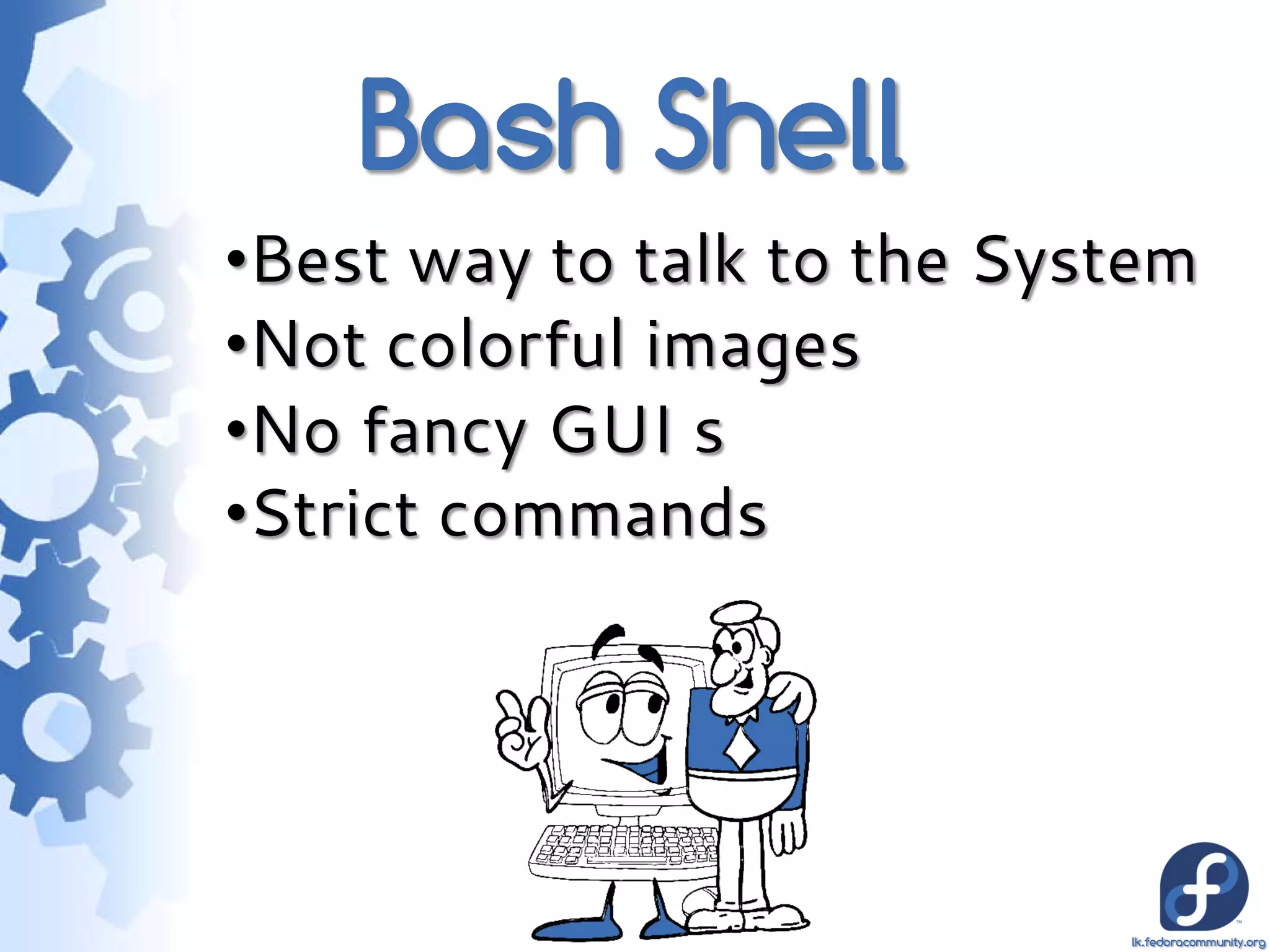 Bash Shell

•Best way to talk to the System
•Not colorful images
•No fancy GUI s
•Strict commands

lk.fedoracommunity.org